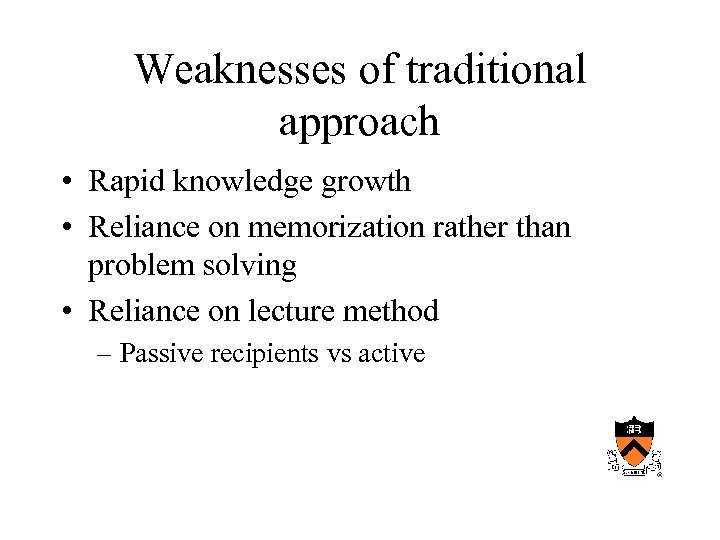 Weaknesses of traditional approach

• Rapid knowledge growth
• Reliance on memorization rather than problem solving
• Reliance on lecture method
– Passive recipients vs active